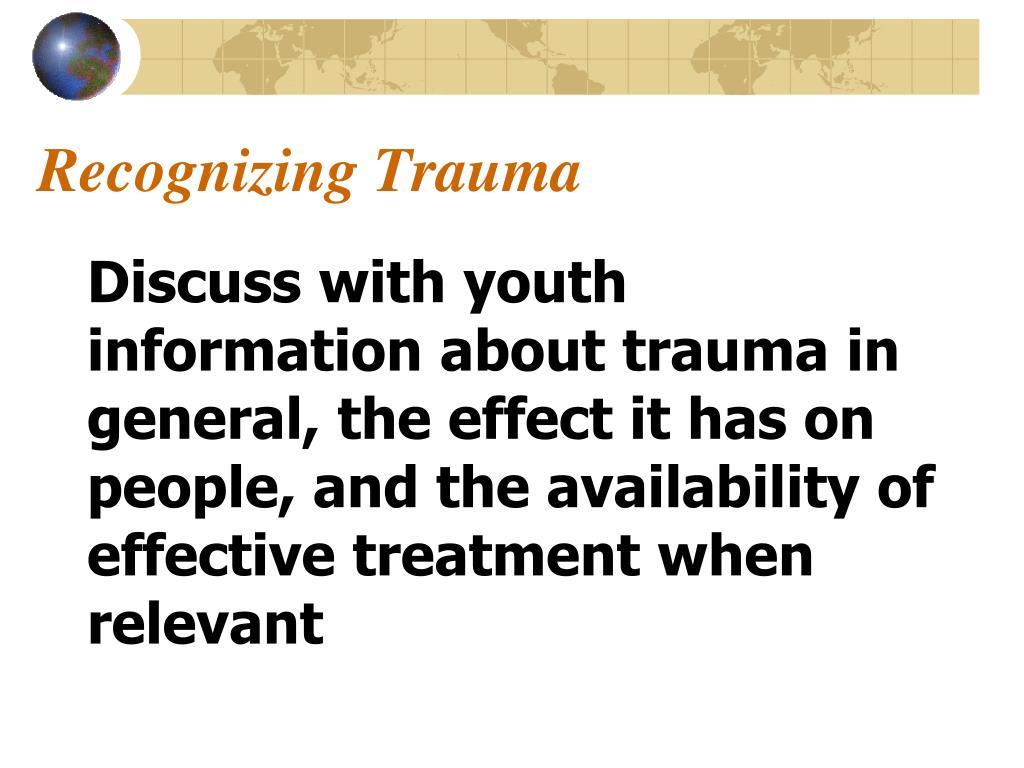 Recognizing Trauma

Discuss with youth information about trauma in general, the effect it has on people, and the availability of effective treatment when relevant